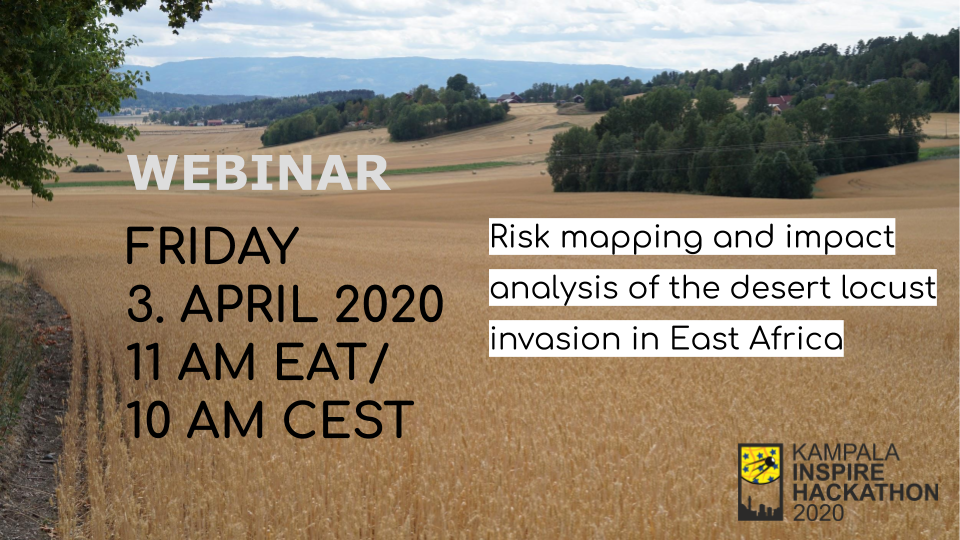 WEBINAR

FRIDAY
3. APRIL 2020
11 AM EAT/
10 AM CEST

Risk mapping and impact analysis of the desert locust invasion in East Africa

KAMPALA
INSPIRE
HACKATHON
2020